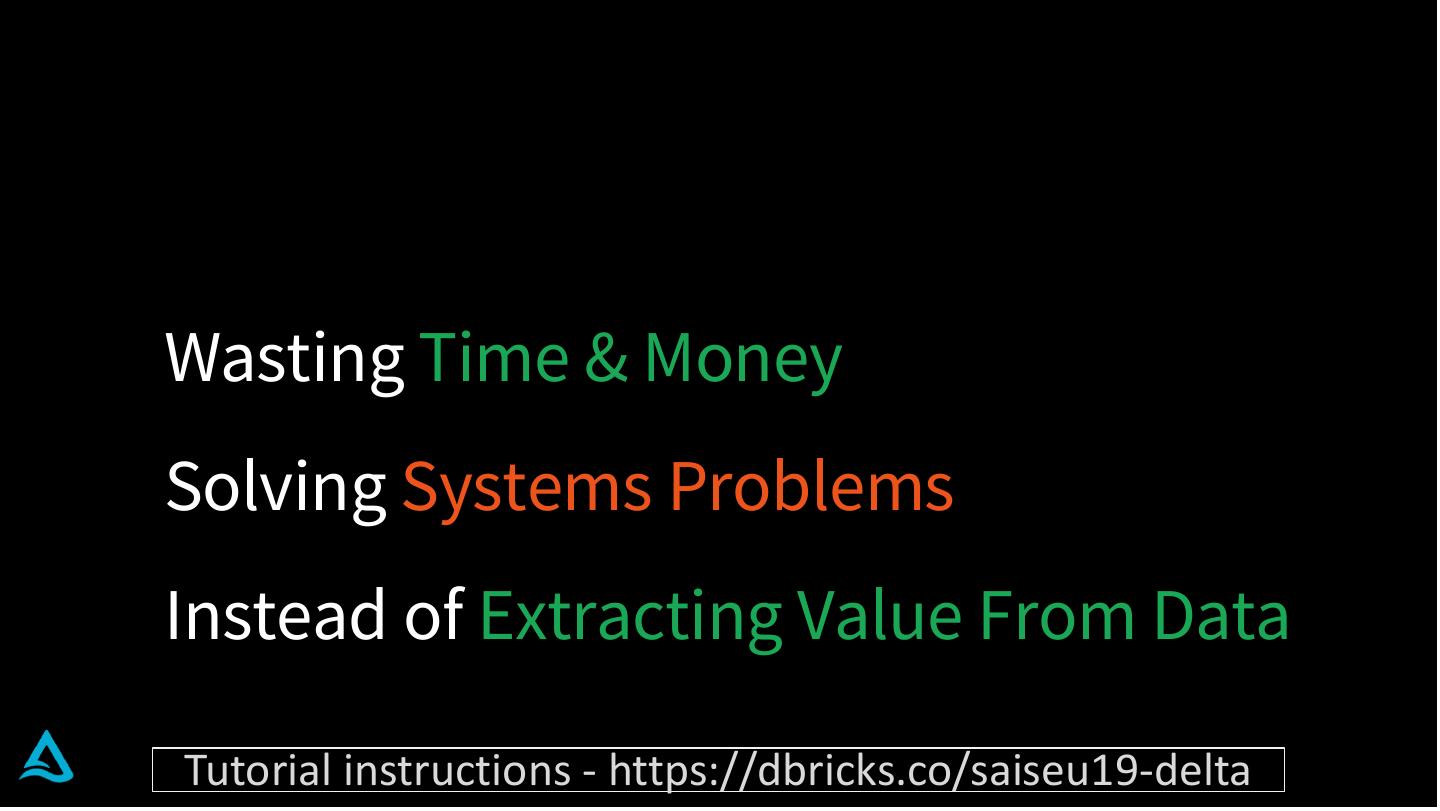 Wasting Time & Money

Solving Systems Problems

Instead of Extracting Value From Data

Tutorial instructions - https://dbricks.co/saiseu19-delta